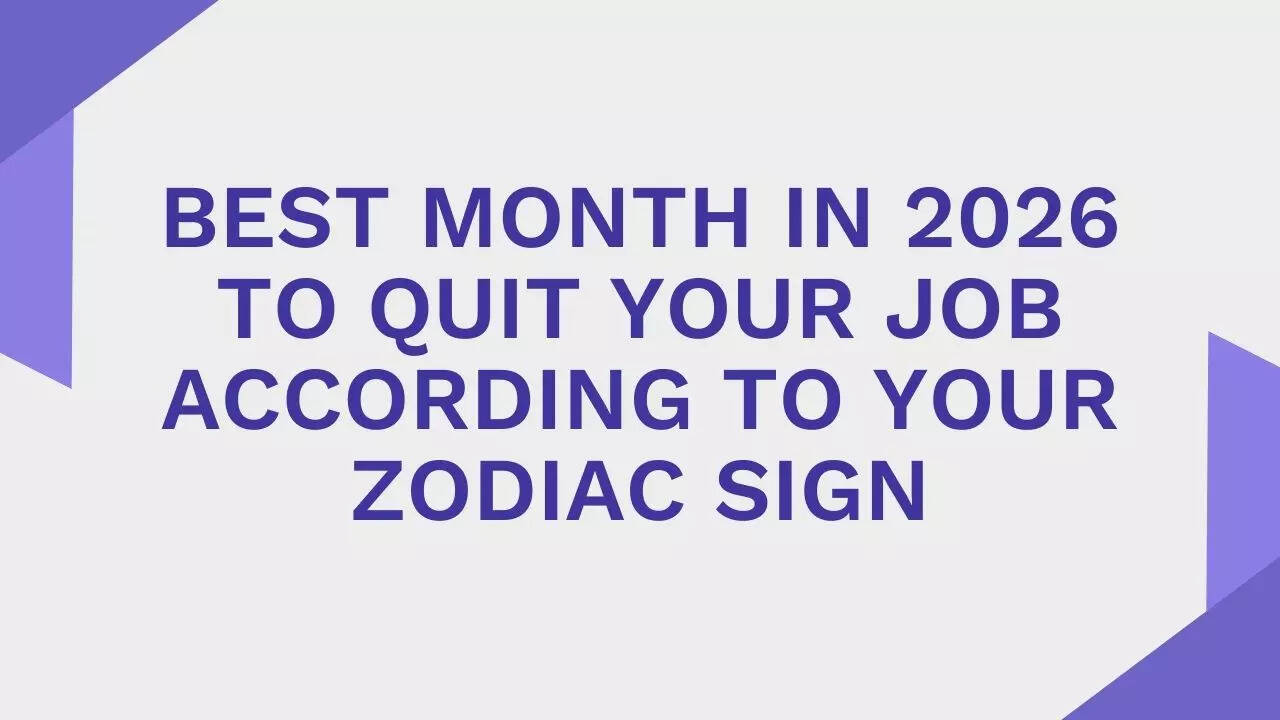 BEST MONTH IN 2026 TO QUIT YOUR JOB ACCORDING TO YOUR ZODIAC SIGN